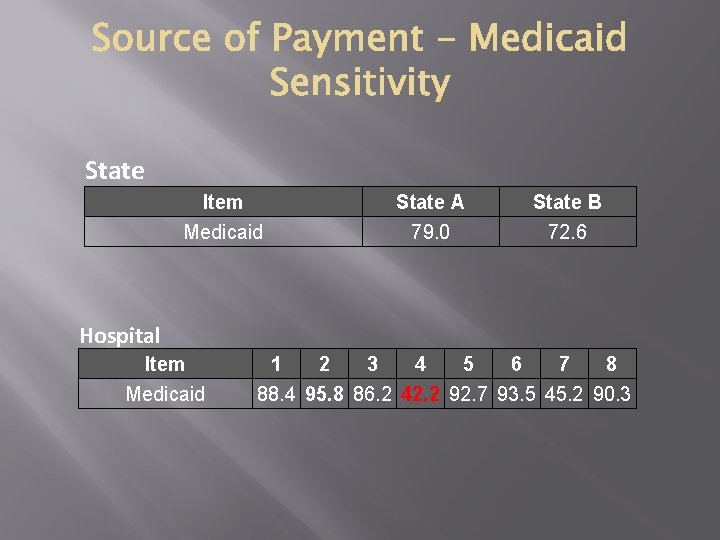 Source of Payment – Medicaid Sensitivity

State

| Item | State A | State B |
|---|---|---|
| Medicaid | 79.0 | 72.6 |

Hospital

| Item | 1 | 2 | 3 | 4 | 5 | 6 | 7 | 8 |
|---|---|---|---|---|---|---|---|---|
| Medicaid | 88.4 | 95.8 | 86.2 | 42.2 | 92.7 | 93.5 | 45.2 | 90.3 |